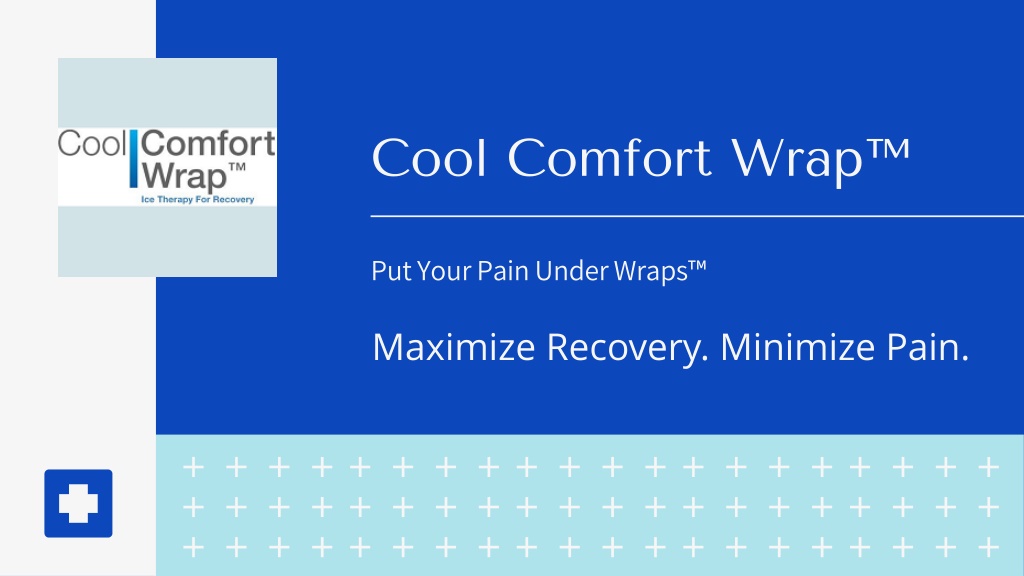 Cool Comfort Wrap™
Ice Therapy For Recovery

Cool Comfort Wrap™

Put Your Pain Under Wraps™

Maximize Recovery. Minimize Pain.